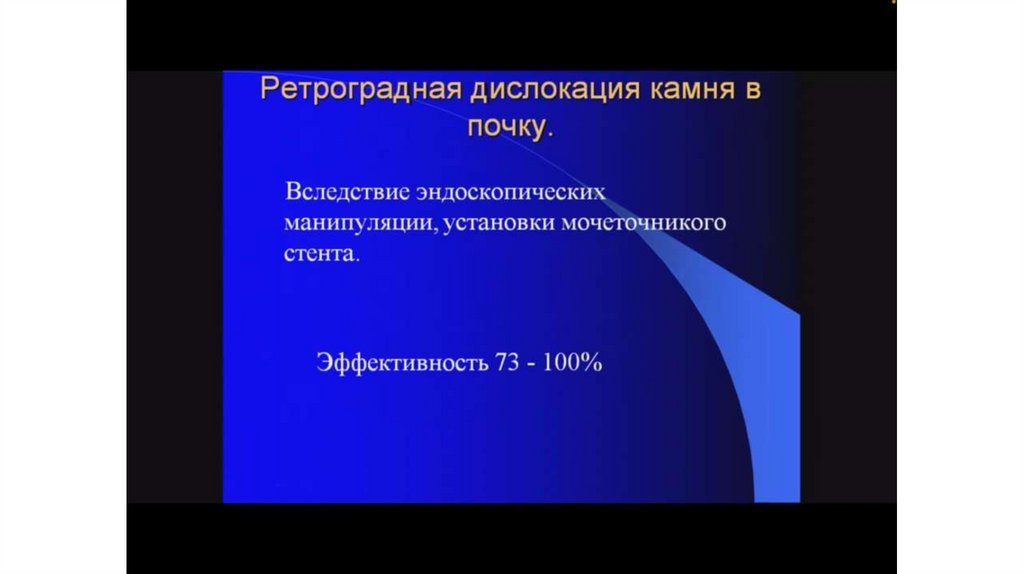 Ретроградная дислокация камня в почку.

Вследствие эндоскопических манипуляции, установки мочеточникого стента.

Эффективность 73 - 100%